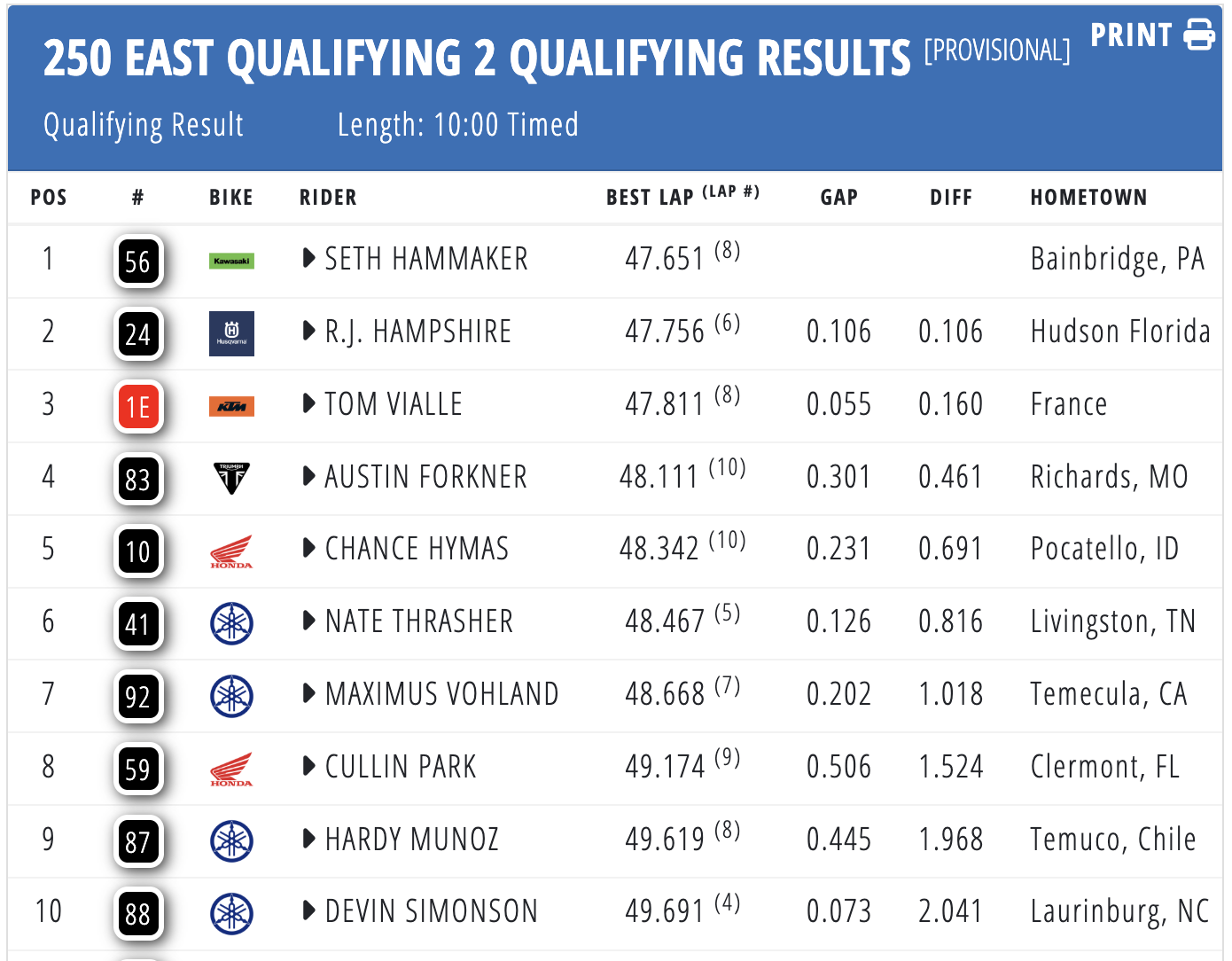 250 EAST QUALIFYING 2 QUALIFYING RESULTS [PROVISIONAL] PRINT

Qualifying Result Length: 10:00 Timed

| POS | # | BIKE | RIDER | BEST LAP (LAP #) | GAP | DIFF | HOMETOWN |
|---|---|---|---|---|---|---|---|
| 1 | 56 | Kawasaki | SETH HAMMAKER | 47.651 (8) | | | Bainbridge, PA |
| 2 | 24 | Husqvarna | R.J. HAMPSHIRE | 47.756 (6) | 0.106 | 0.106 | Hudson Florida |
| 3 | 1E | KTM | TOM VIALLE | 47.811 (8) | 0.055 | 0.160 | France |
| 4 | 83 | TRIUMPH | AUSTIN FORKNER | 48.111 (10) | 0.301 | 0.461 | Richards, MO |
| 5 | 10 | HONDA | CHANCE HYMAS | 48.342 (10) | 0.231 | 0.691 | Pocatello, ID |
| 6 | 41 | | NATE THRASHER | 48.467 (5) | 0.126 | 0.816 | Livingston, TN |
| 7 | 92 | | MAXIMUS VOHLAND | 48.668 (7) | 0.202 | 1.018 | Temecula, CA |
| 8 | 59 | HONDA | CULLIN PARK | 49.174 (9) | 0.506 | 1.524 | Clermont, FL |
| 9 | 87 | | HARDY MUNOZ | 49.619 (8) | 0.445 | 1.968 | Temuco, Chile |
| 10 | 88 | | DEVIN SIMONSON | 49.691 (4) | 0.073 | 2.041 | Laurinburg, NC |